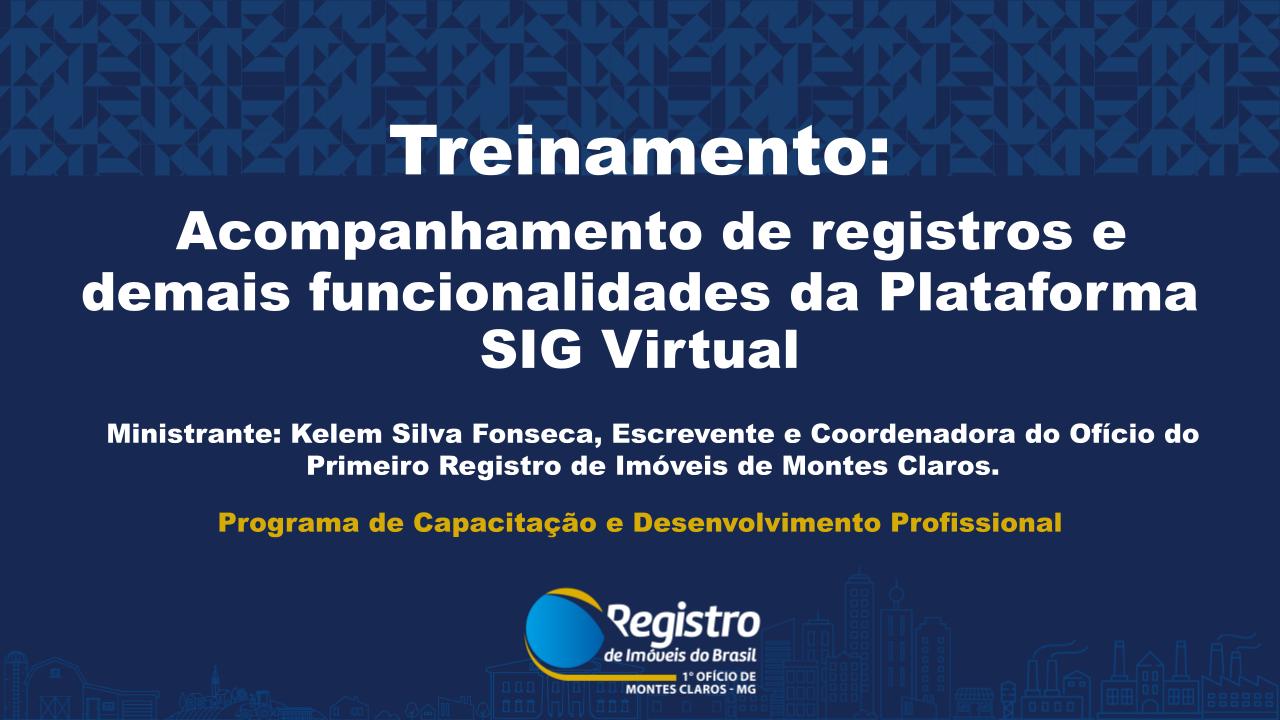 Treinamento:

Acompanhamento de registros e demais funcionalidades da Plataforma SIG Virtual

Ministrante: Kelem Silva Fonseca, Escrevente e Coordenadora do Ofício do Primeiro Registro de Imóveis de Montes Claros.

Programa de Capacitação e Desenvolvimento Profissional

Registro
de Imóveis do Brasil
1º OFÍCIO DE
MONTES CLAROS - MG